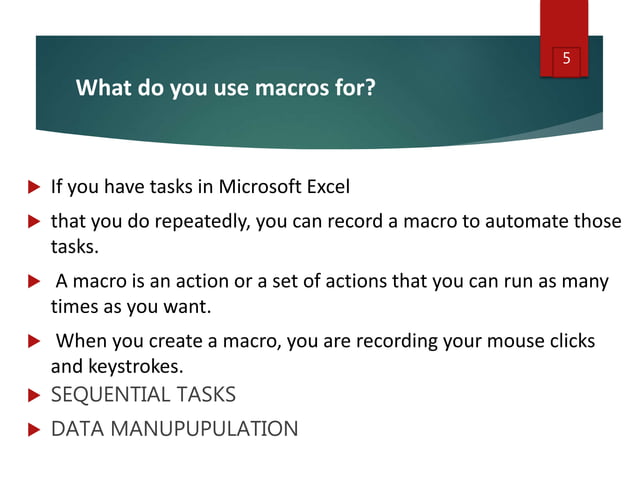 5

What do you use macros for?

If you have tasks in Microsoft Excel

that you do repeatedly, you can record a macro to automate those tasks.

A macro is an action or a set of actions that you can run as many times as you want.

When you create a macro, you are recording your mouse clicks and keystrokes.

SEQUENTIAL TASKS

DATA MANUPUPULATION